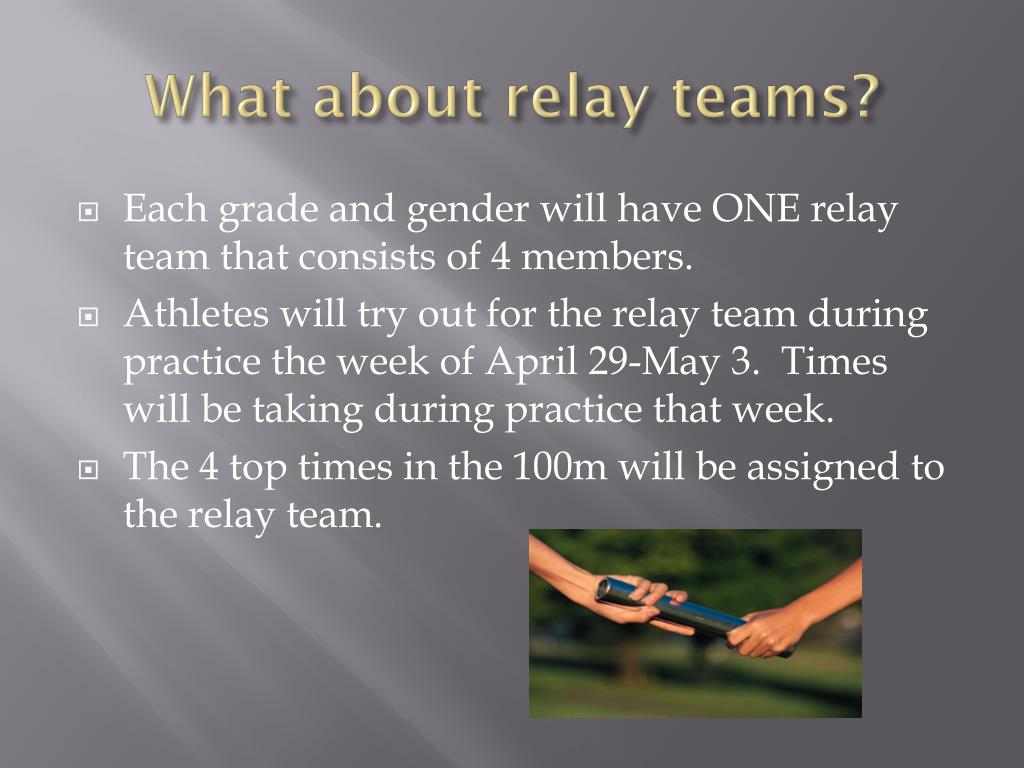 What about relay teams?

Each grade and gender will have ONE relay team that consists of 4 members.

Athletes will try out for the relay team during practice the week of April 29-May 3. Times will be taking during practice that week.

The 4 top times in the 100m will be assigned to the relay team.